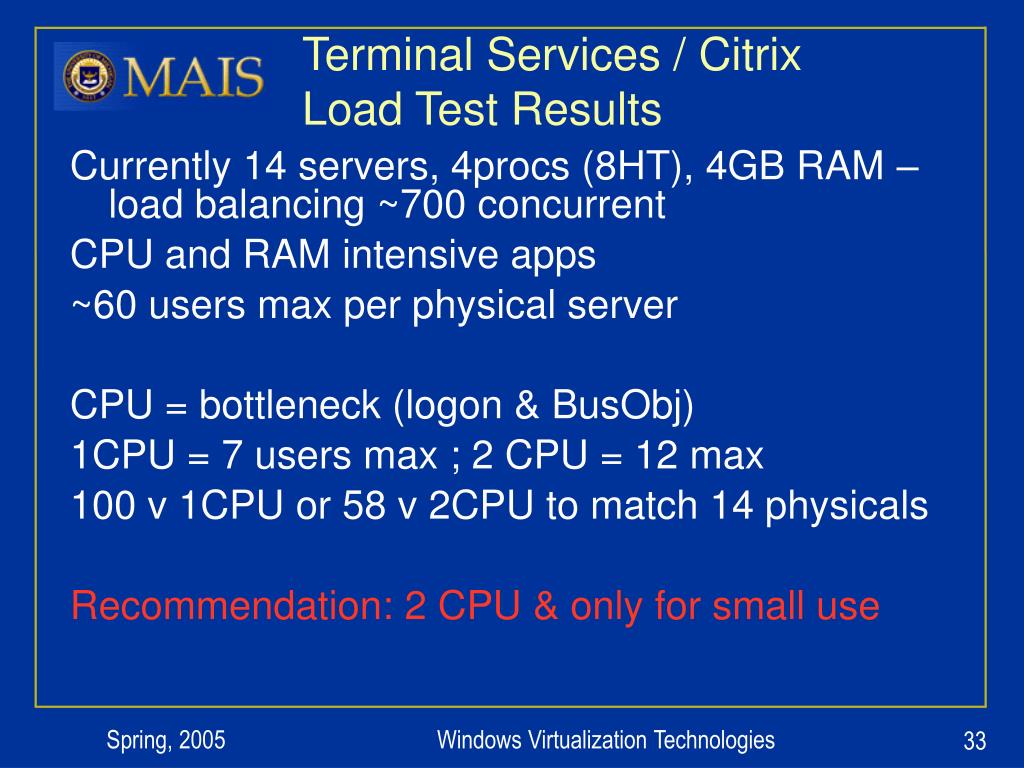 MAIS

Terminal Services / Citrix
Load Test Results

Currently 14 servers, 4procs (8HT), 4GB RAM – load balancing ~700 concurrent

CPU and RAM intensive apps

~60 users max per physical server

CPU = bottleneck (logon & BusObj)

1CPU = 7 users max ; 2 CPU = 12 max

100 v 1CPU or 58 v 2CPU to match 14 physicals

Recommendation: 2 CPU & only for small use

Spring, 2005

Windows Virtualization Technologies

33